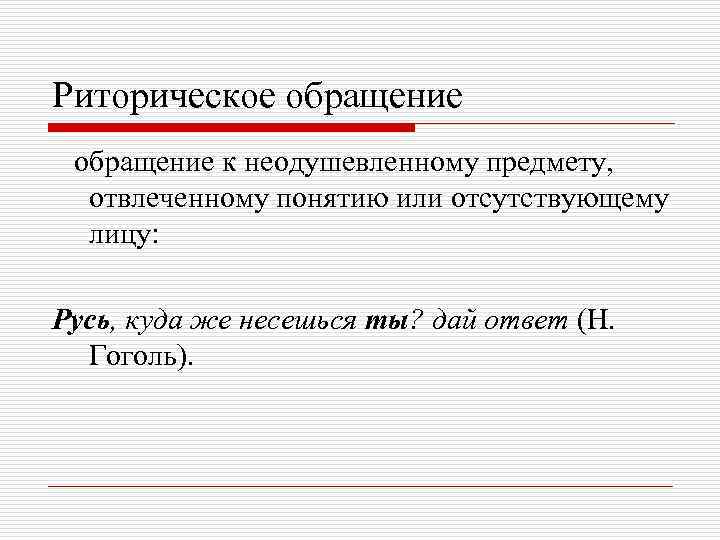 Риторическое обращение

обращение к неодушевленному предмету, отвлеченному понятию или отсутствующему лицу:

Русь, куда же несешься ты? дай ответ (Н. Гоголь).